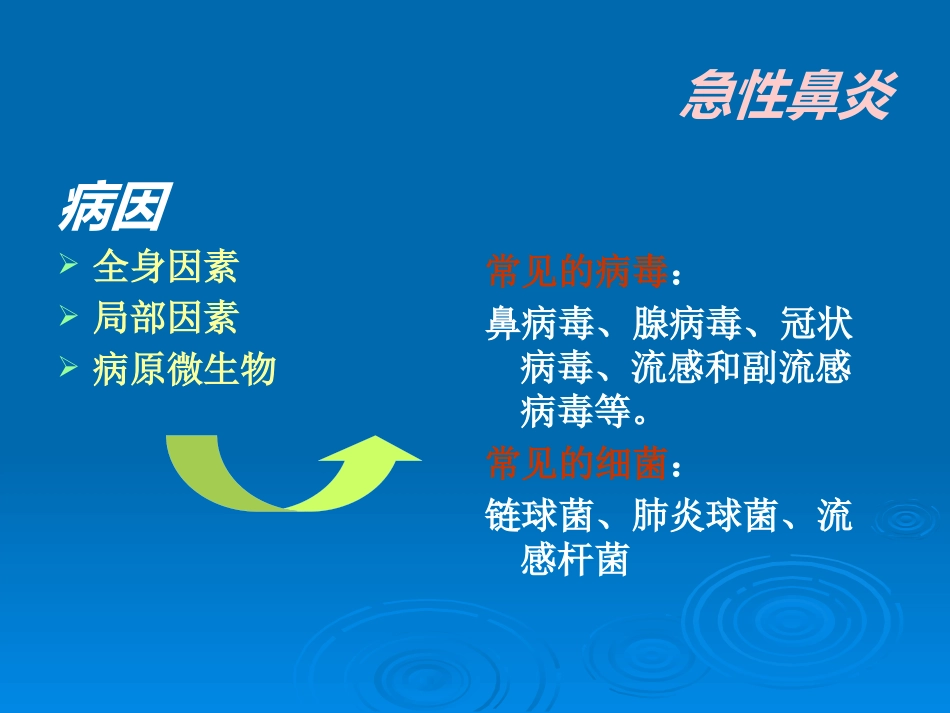 急性鼻炎

病因

➢ 全身因素
➢ 局部因素
➢ 病原微生物

常见的病毒：

鼻病毒、腺病毒、冠状病毒、流感和副流感病毒等。

常见的细菌：

链球菌、肺炎球菌、流感杆菌